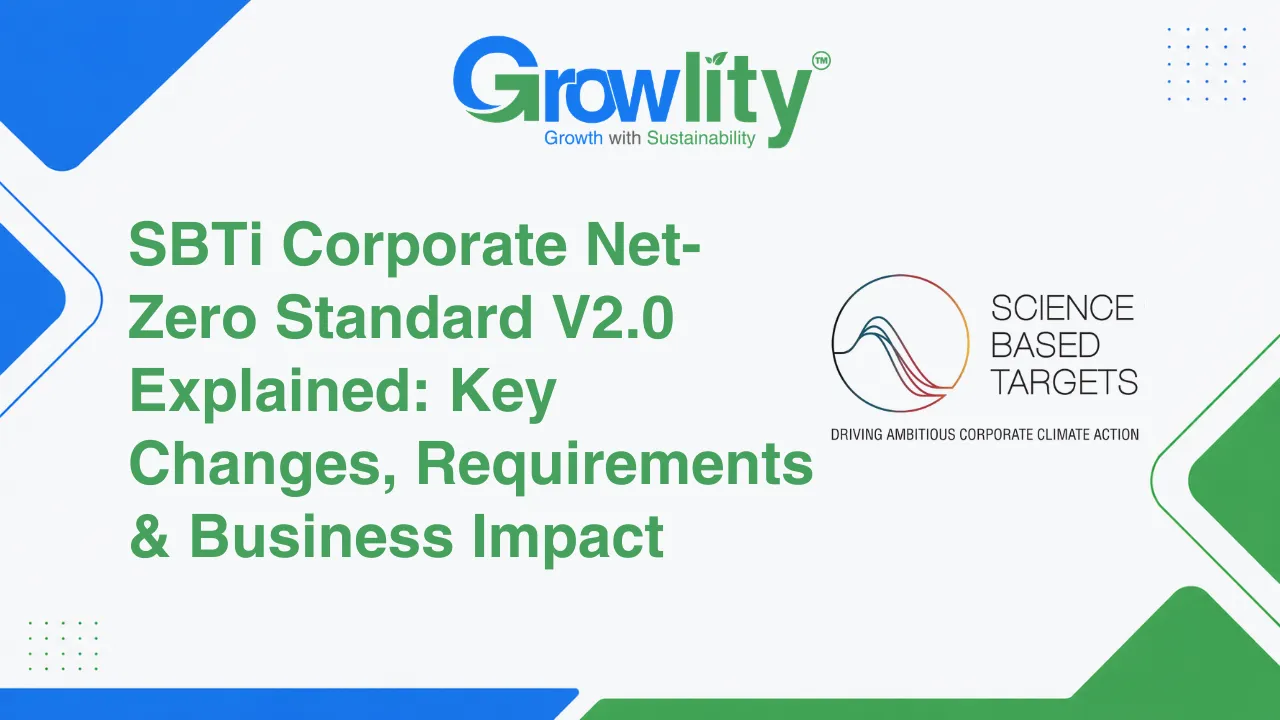 Growlity™
Growth with Sustainability

SBTi Corporate Net-Zero Standard V2.0 Explained: Key Changes, Requirements & Business Impact

SCIENCE BASED TARGETS
DRIVING AMBITIOUS CORPORATE CLIMATE ACTION